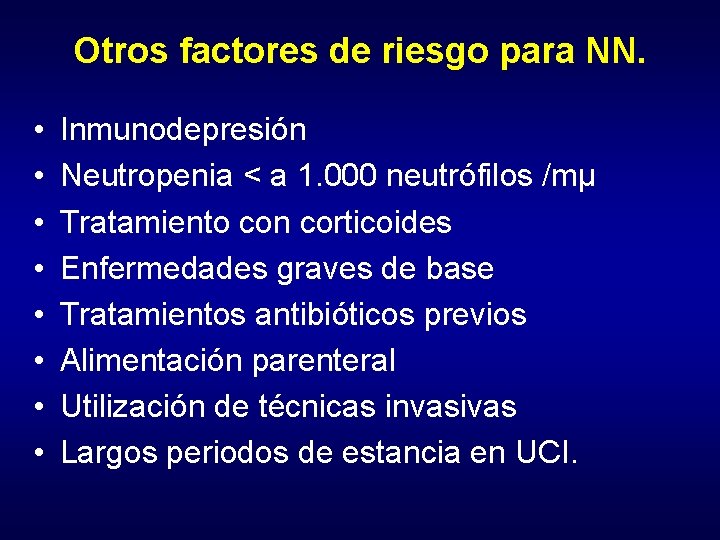 Otros factores de riesgo para NN.

• Inmunodepresión
• Neutropenia < a 1.000 neutrófilos /mµ
• Tratamiento con corticoides
• Enfermedades graves de base
• Tratamientos antibióticos previos
• Alimentación parenteral
• Utilización de técnicas invasivas
• Largos periodos de estancia en UCI.